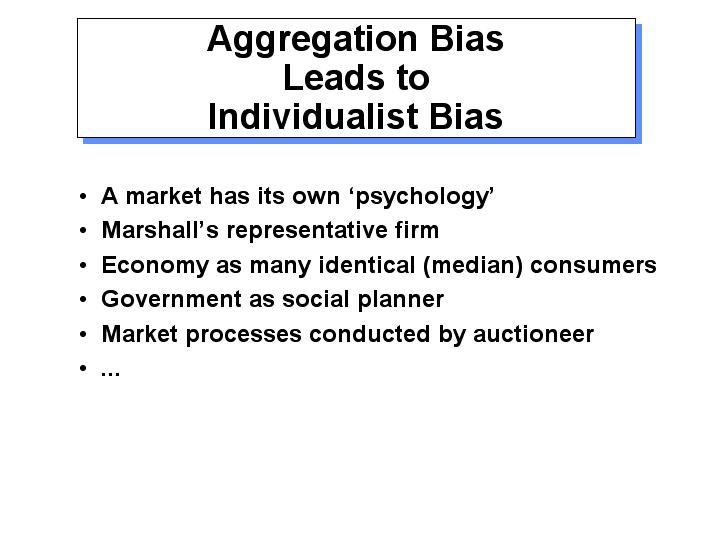 Aggregation Bias
Leads to
Individualist Bias

• A market has its own ‘psychology’
• Marshall’s representative firm
• Economy as many identical (median) consumers
• Government as social planner
• Market processes conducted by auctioneer
• ...